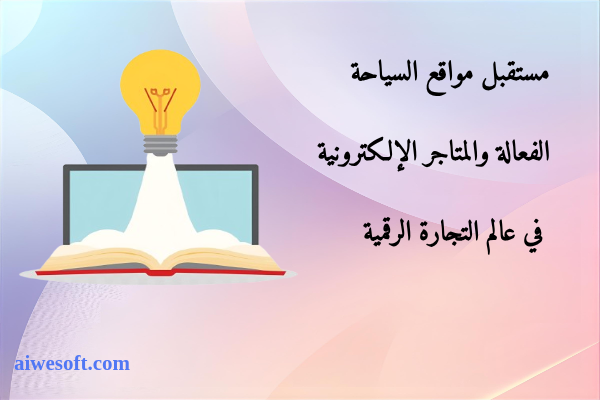 مستقبل مواقع السياحة

الفعالة والمتاجر الإلكترونية

في عالم التجارة الرقمية

aiwesoft.com